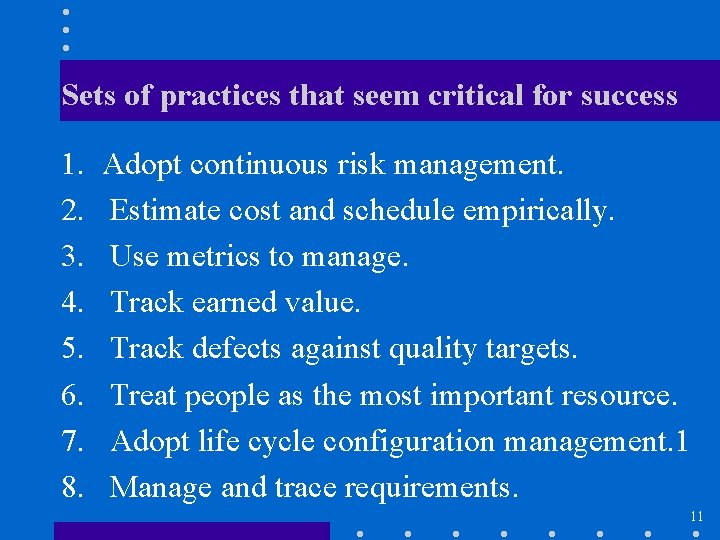 Sets of practices that seem critical for success

1. Adopt continuous risk management.
2. Estimate cost and schedule empirically.
3. Use metrics to manage.
4. Track earned value.
5. Track defects against quality targets.
6. Treat people as the most important resource.
7. Adopt life cycle configuration management.1
8. Manage and trace requirements.

11